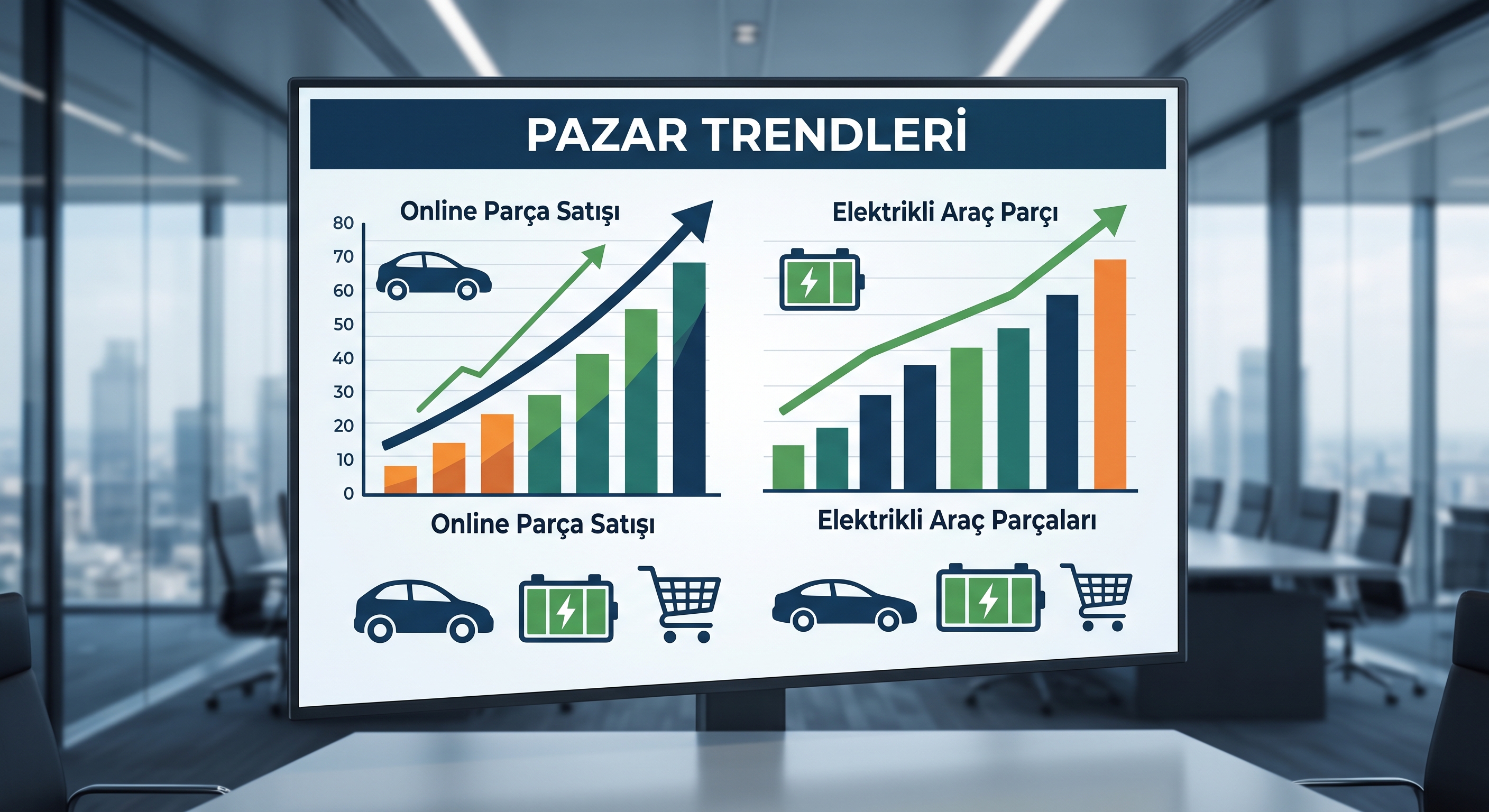 PAZAR TRENDLERİ

Online Parça Satışı

80
70
60
50
40
30
20
10
0

Online Parça Satışı

Elektrikli Araç Parçı

Elektrikli Araç Parçaları